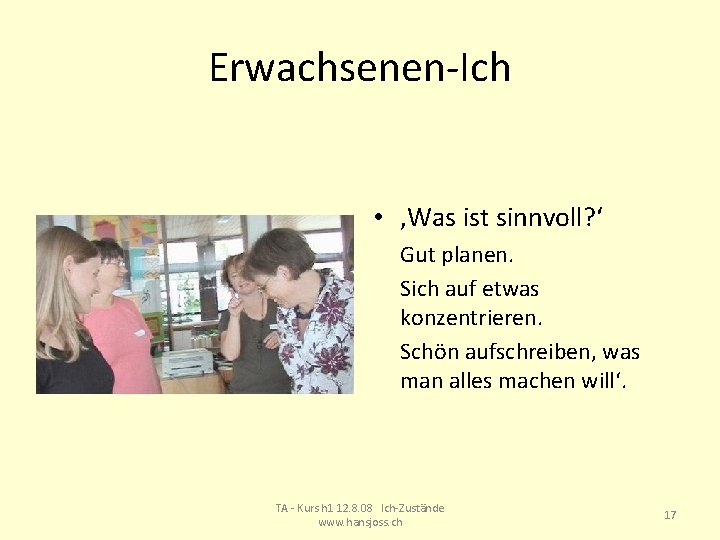 Erwachsenen-Ich

• ‚Was ist sinnvoll?‘

Gut planen.

Sich auf etwas konzentrieren.

Schön aufschreiben, was man alles machen will‘.

TA - Kurs h1 12.8.08 Ich-Zustände
www.hansjoss.ch

17